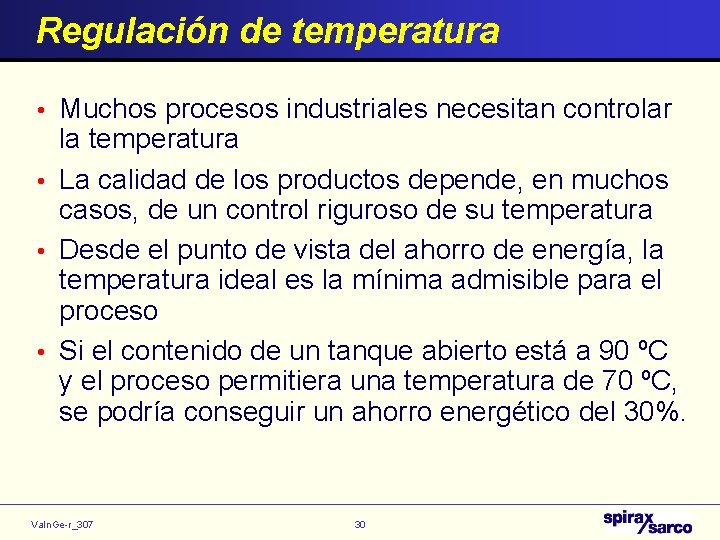 Regulación de temperatura

• Muchos procesos industriales necesitan controlar la temperatura

• La calidad de los productos depende, en muchos casos, de un control riguroso de su temperatura

• Desde el punto de vista del ahorro de energía, la temperatura ideal es la mínima admisible para el proceso

• Si el contenido de un tanque abierto está a 90 ºC y el proceso permitiera una temperatura de 70 ºC, se podría conseguir un ahorro energético del 30%.

ValnGe-r_307

30

spirax sarco